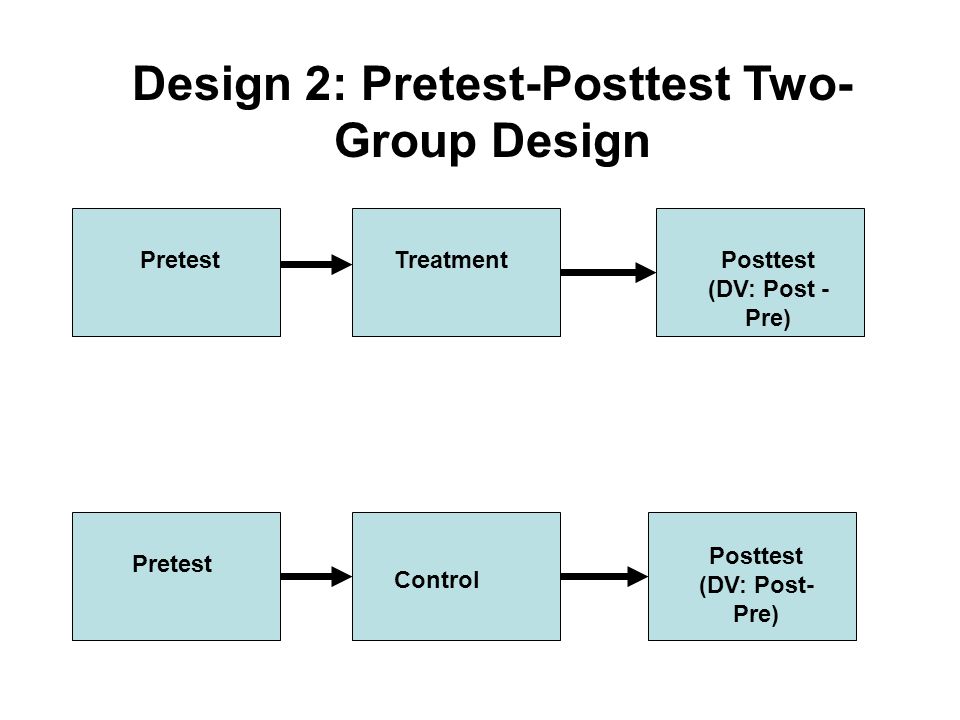 Design 2: Pretest-Posttest Two-Group Design

Pretest

Treatment

Posttest (DV: Post - Pre)

Pretest

Control

Posttest (DV: Post-Pre)